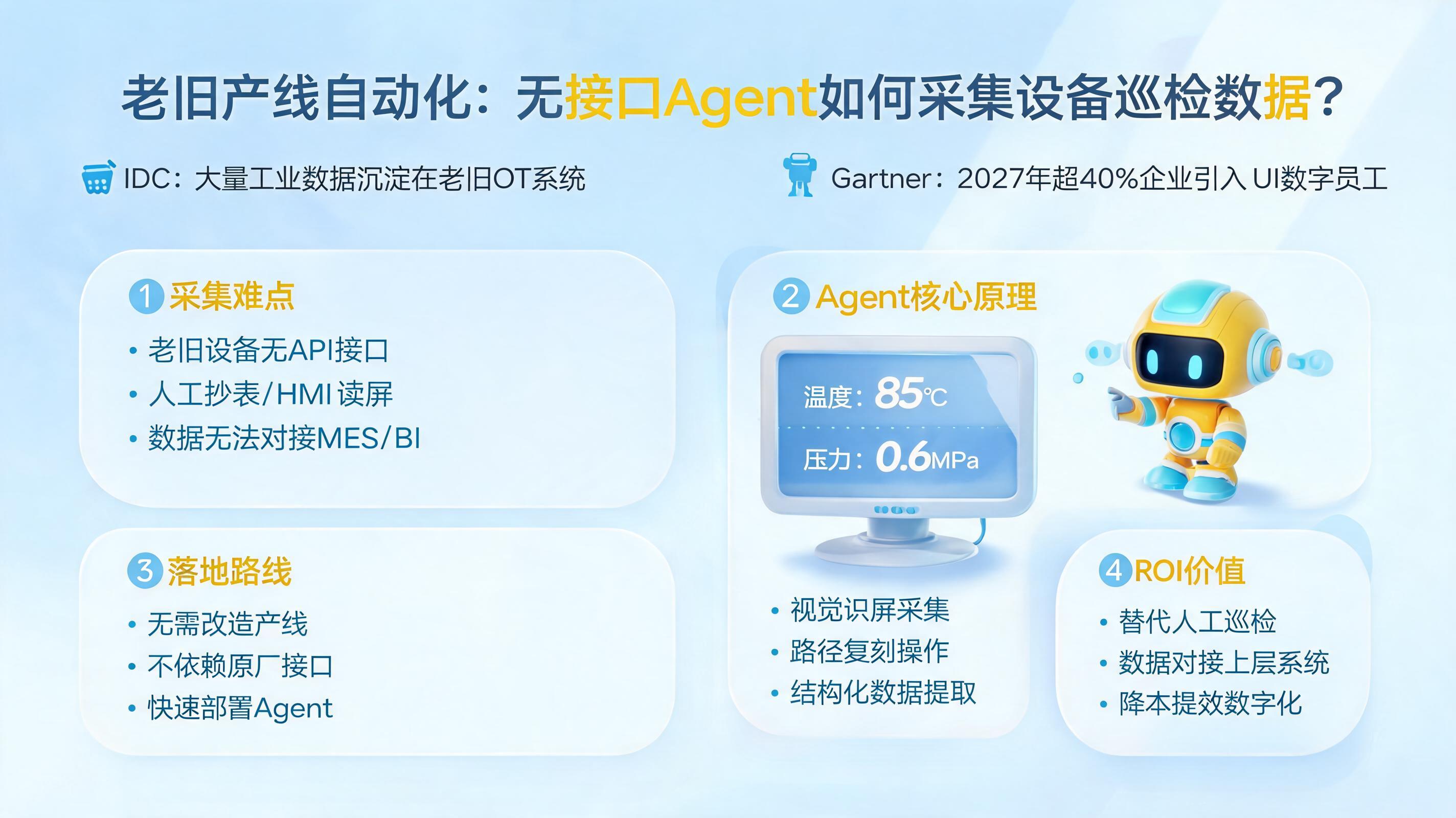 老旧产线自动化：无接口Agent如何采集设备巡检数据？

IDC：大量工业数据沉淀在老旧OT系统

Gartner：2027年超40%企业引入 UI数字员工

1 采集难点
• 老旧设备无API接口
• 人工抄表/HMI 读屏
• 数据无法对接MES/BI

2 Agent核心原理
温度：85℃
压力：0.6MPa
• 视觉识屏采集
• 路径复刻操作
• 结构化数据提取

3 落地路线
• 无需改造产线
• 不依赖原厂接口
• 快速部署Agent

4 ROI价值
• 替代人工巡检
• 数据对接上层系统
• 降本提效数字化